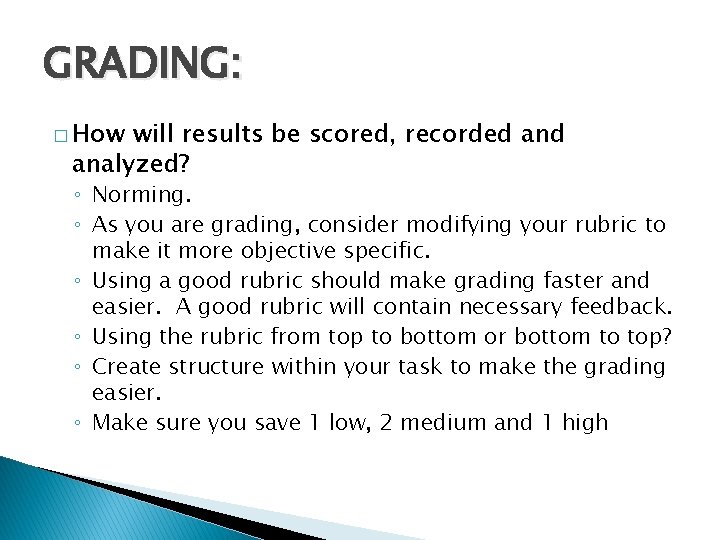 GRADING:

□ How will results be scored, recorded and analyzed?

◦ Norming.
◦ As you are grading, consider modifying your rubric to make it more objective specific.
◦ Using a good rubric should make grading faster and easier.  A good rubric will contain necessary feedback.
◦ Using the rubric from top to bottom or bottom to top?
◦ Create structure within your task to make the grading easier.
◦ Make sure you save 1 low, 2 medium and 1 high